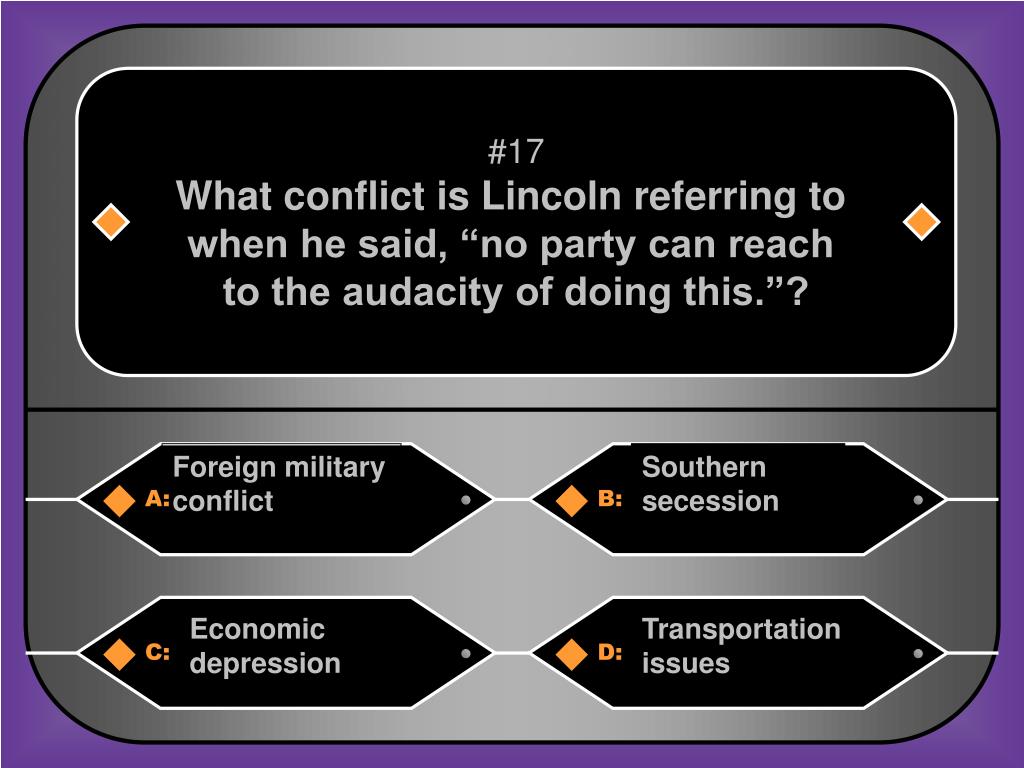 #17
What conflict is Lincoln referring to when he said, “no party can reach to the audacity of doing this.”?

A: Foreign military conflict

B: Southern secession

C: Economic depression

D: Transportation issues